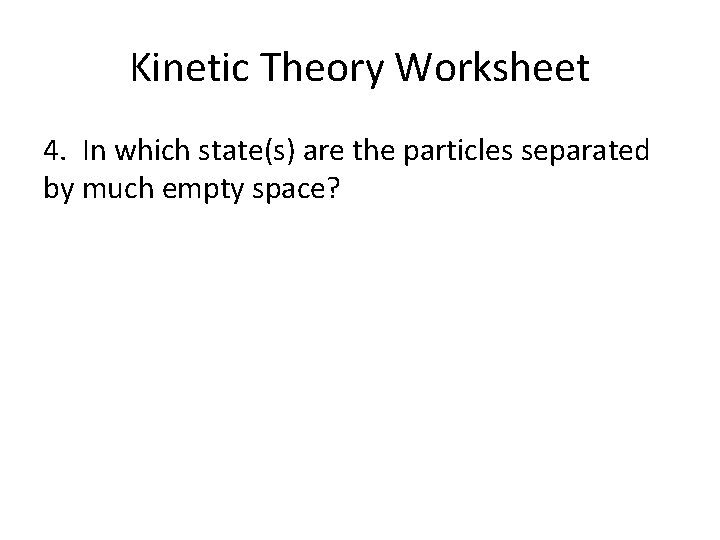 Kinetic Theory Worksheet

4. In which state(s) are the particles separated by much empty space?